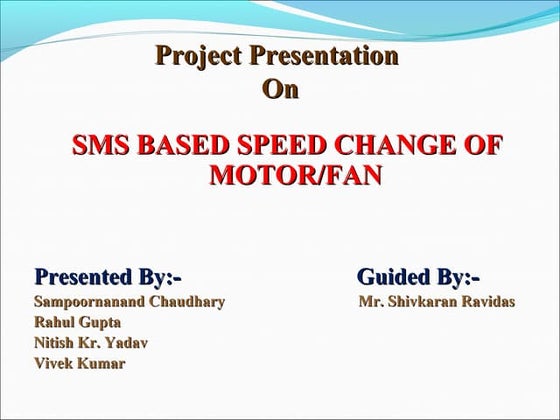 Project Presentation
On

SMS BASED SPEED CHANGE OF MOTOR/FAN

Presented By:-
Sampoornanand Chaudhary
Rahul Gupta
Nitish Kr. Yadav
Vivek Kumar

Guided By:-
Mr. Shivkaran Ravidas